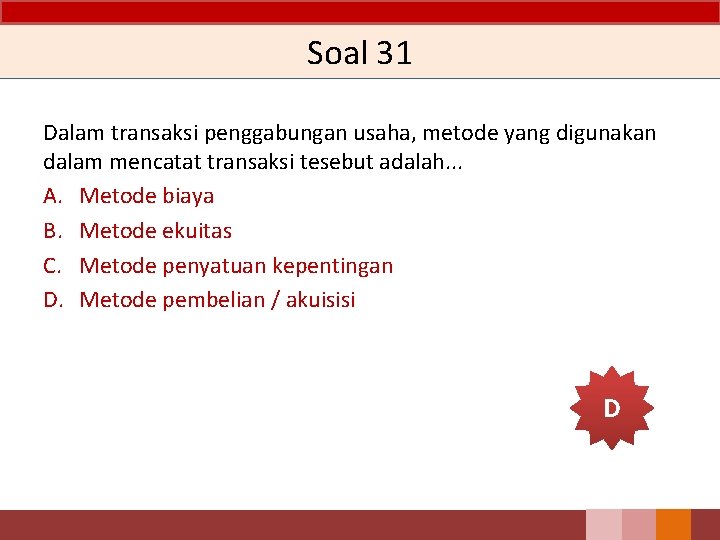 Soal 31

Dalam transaksi penggabungan usaha, metode yang digunakan dalam mencatat transaksi tesebut adalah...

A. Metode biaya
B. Metode ekuitas
C. Metode penyatuan kepentingan
D. Metode pembelian / akuisisi

D